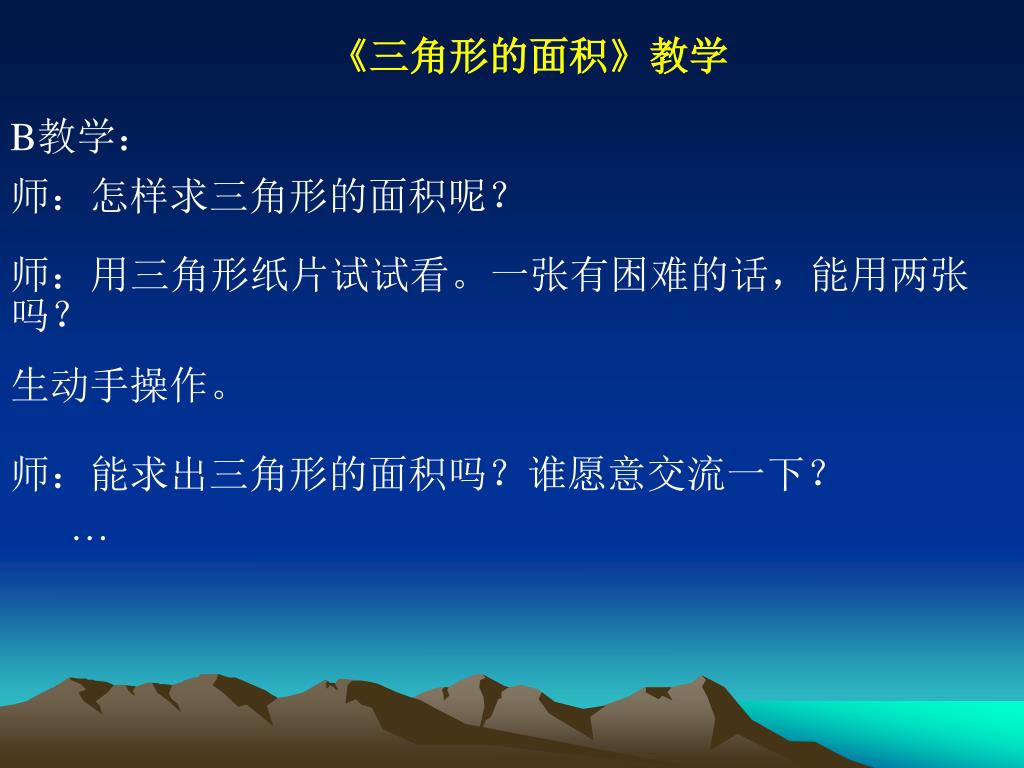 《三角形的面积》教学

B教学：

师：怎样求三角形的面积呢？

师：用三角形纸片试试看。一张有困难的话，能用两张吗？

生动手操作。

师：能求出三角形的面积吗？谁愿意交流一下？

…